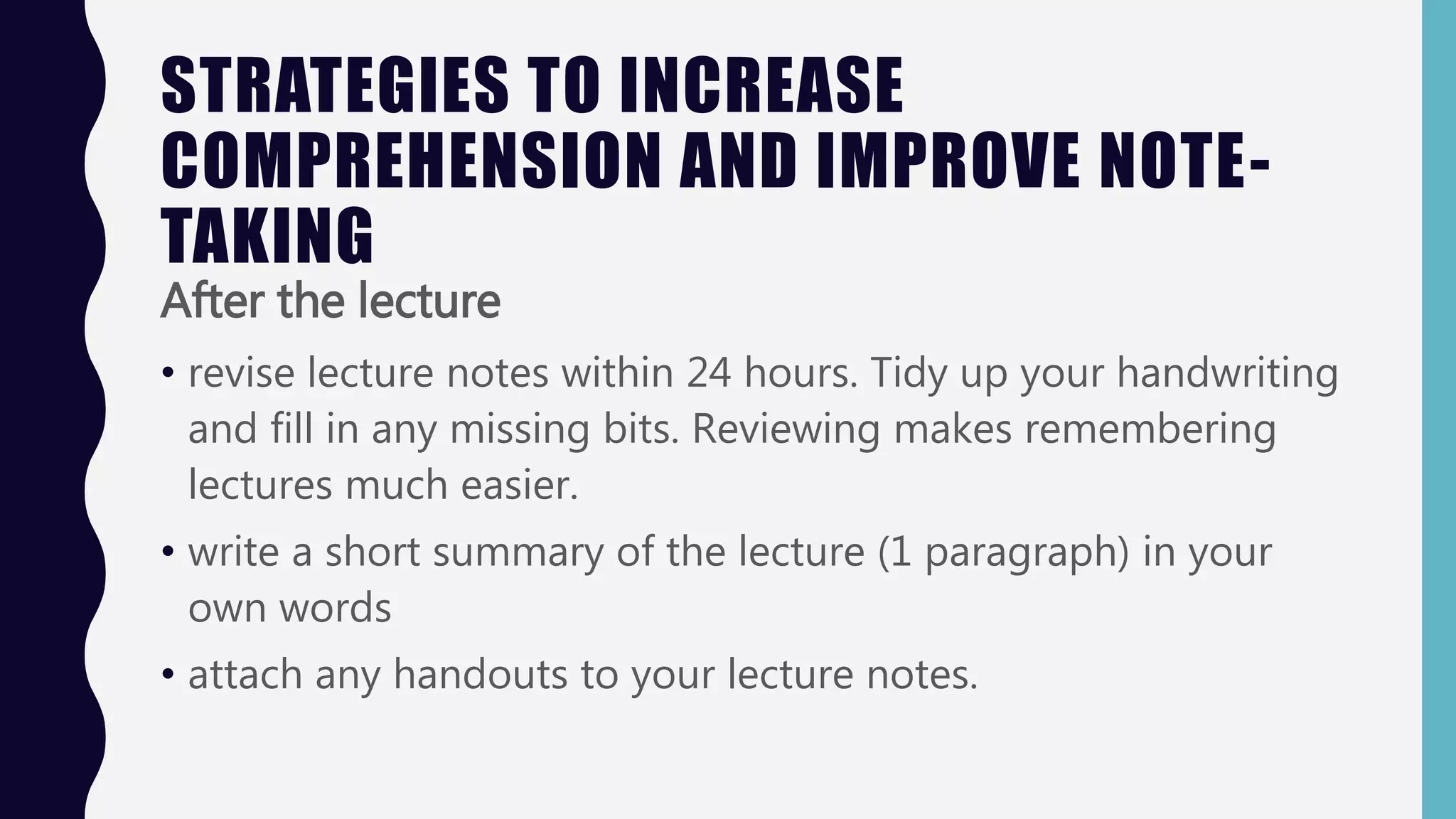 STRATEGIES TO INCREASE COMPREHENSION AND IMPROVE NOTE-TAKING

After the lecture

• revise lecture notes within 24 hours. Tidy up your handwriting and fill in any missing bits. Reviewing makes remembering lectures much easier.

• write a short summary of the lecture (1 paragraph) in your own words

• attach any handouts to your lecture notes.